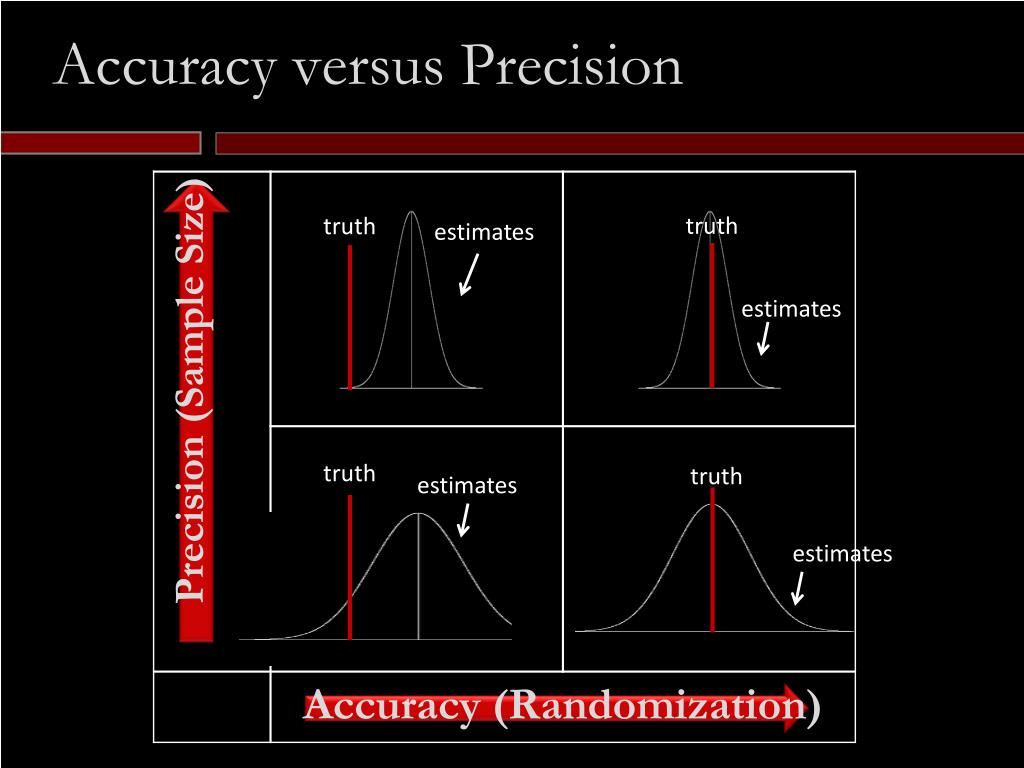 Accuracy versus Precision

Precision (Sample Size)

truth

estimates

truth

estimates

truth

estimates

truth

estimates

Accuracy (Randomization)